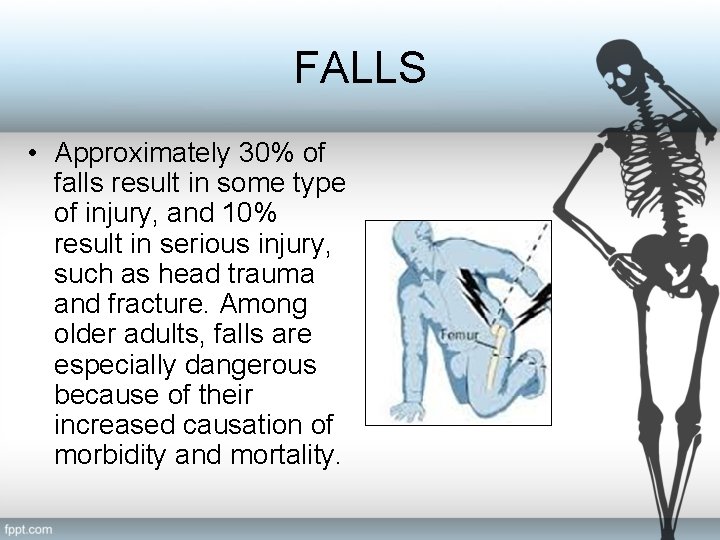 FALLS

• Approximately 30% of falls result in some type of injury, and 10% result in serious injury, such as head trauma and fracture. Among older adults, falls are especially dangerous because of their increased causation of morbidity and mortality.

Femur

fppt.com